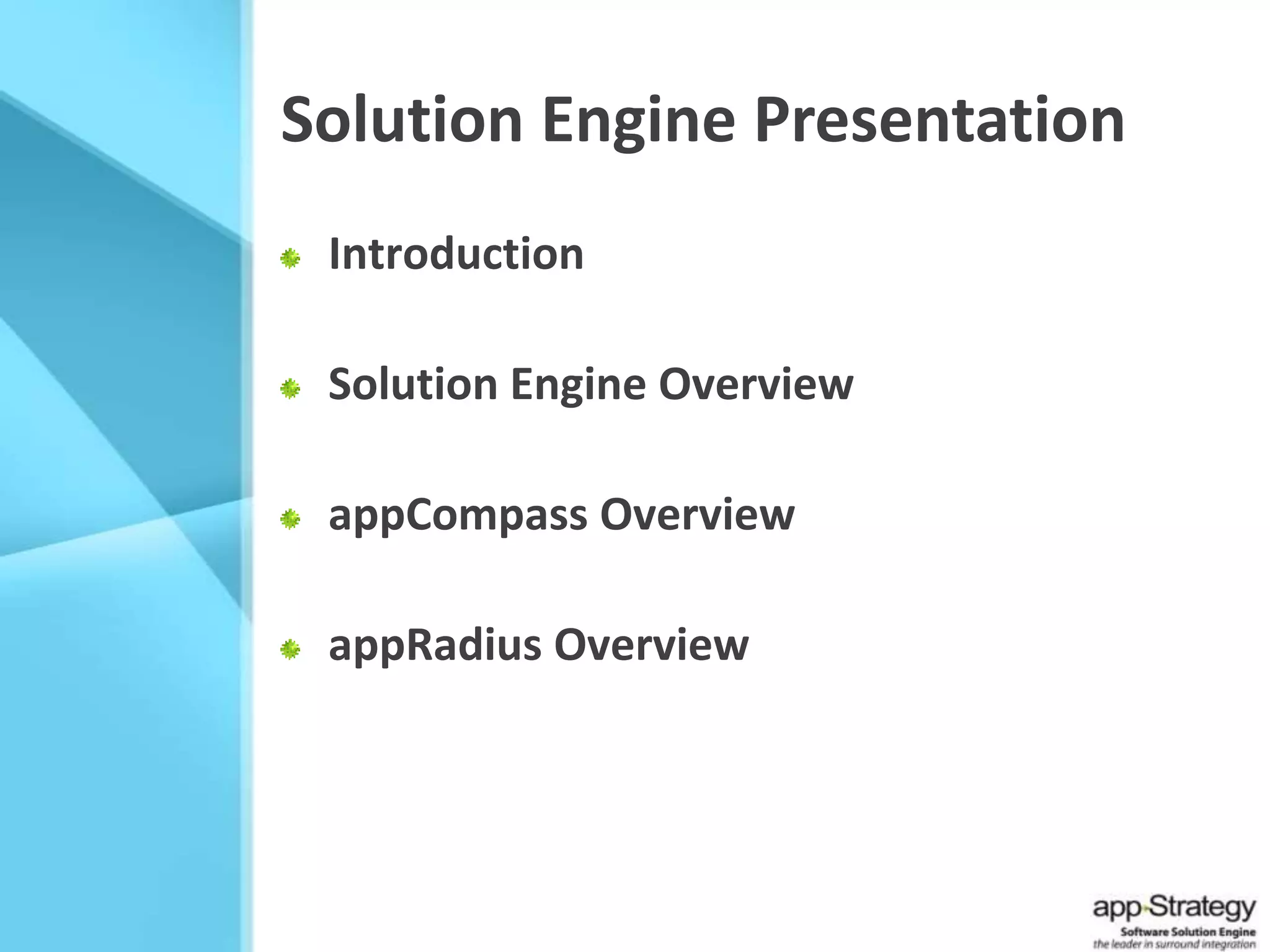 Solution Engine Presentation

Introduction

Solution Engine Overview

appCompass Overview

appRadius Overview

appStrategy
Software Solution Engine
the leader in surround integration